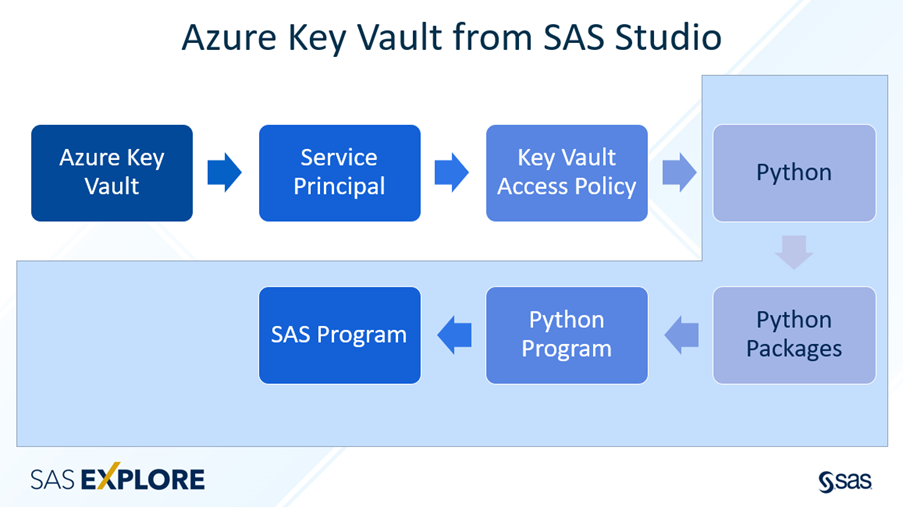 Azure Key Vault from SAS Studio

Azure Key Vault

Service Principal

Key Vault Access Policy

Python

Python Packages

Python Program

SAS Program

SAS EXPLORE

sas